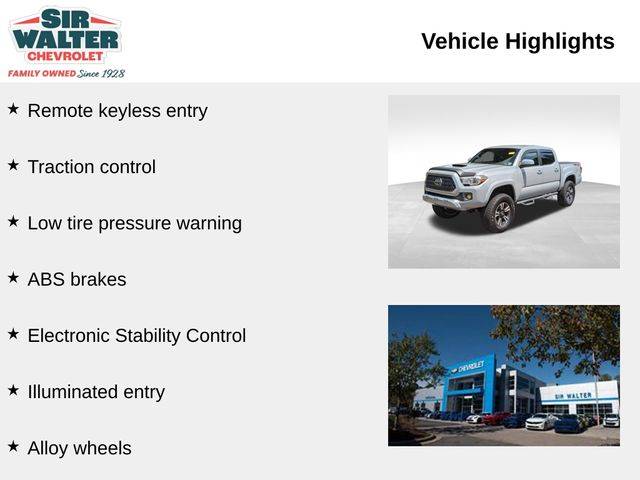 SIR WALTER CHEVROLET
FAMILY OWNED Since 1928

Vehicle Highlights

★ Remote keyless entry

★ Traction control

★ Low tire pressure warning

★ ABS brakes

★ Electronic Stability Control

★ Illuminated entry

★ Alloy wheels

CHEVROLET

SIR WALTER